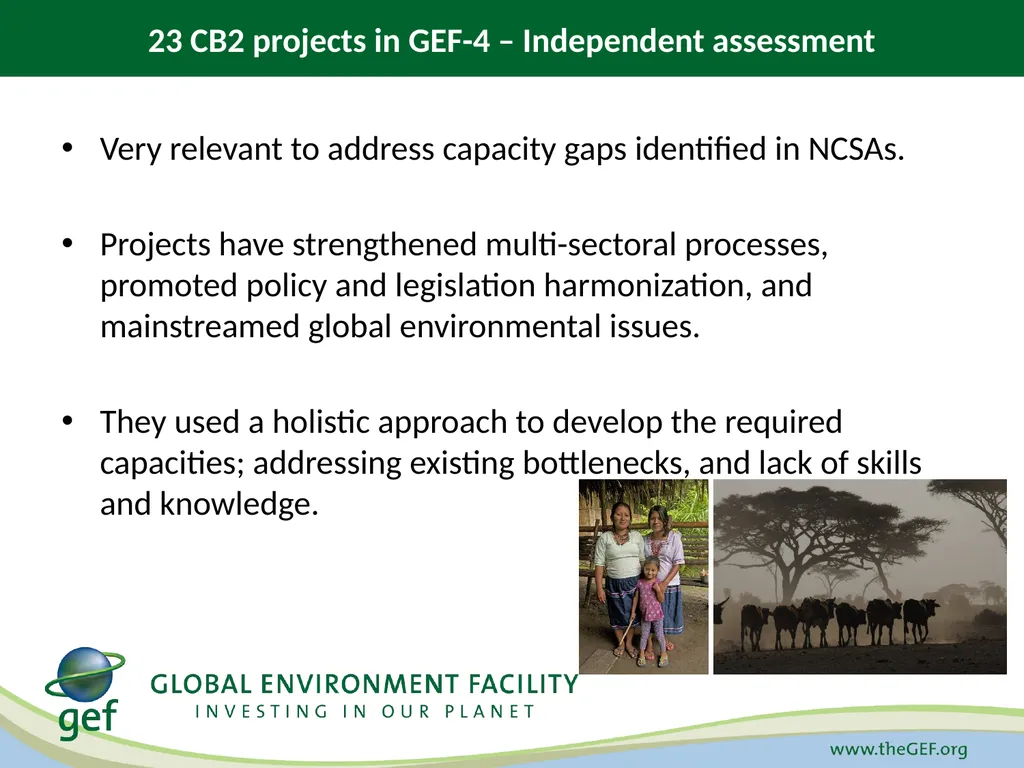 23 CB2 projects in GEF-4 – Independent assessment

• Very relevant to address capacity gaps identified in NCSAs.

• Projects have strengthened multi-sectoral processes, promoted policy and legislation harmonization, and mainstreamed global environmental issues.

• They used a holistic approach to develop the required capacities; addressing existing bottlenecks, and lack of skills and knowledge.

gef

GLOBAL ENVIRONMENT FACILITY
INVESTING IN OUR PLANET

www.theGEF.org